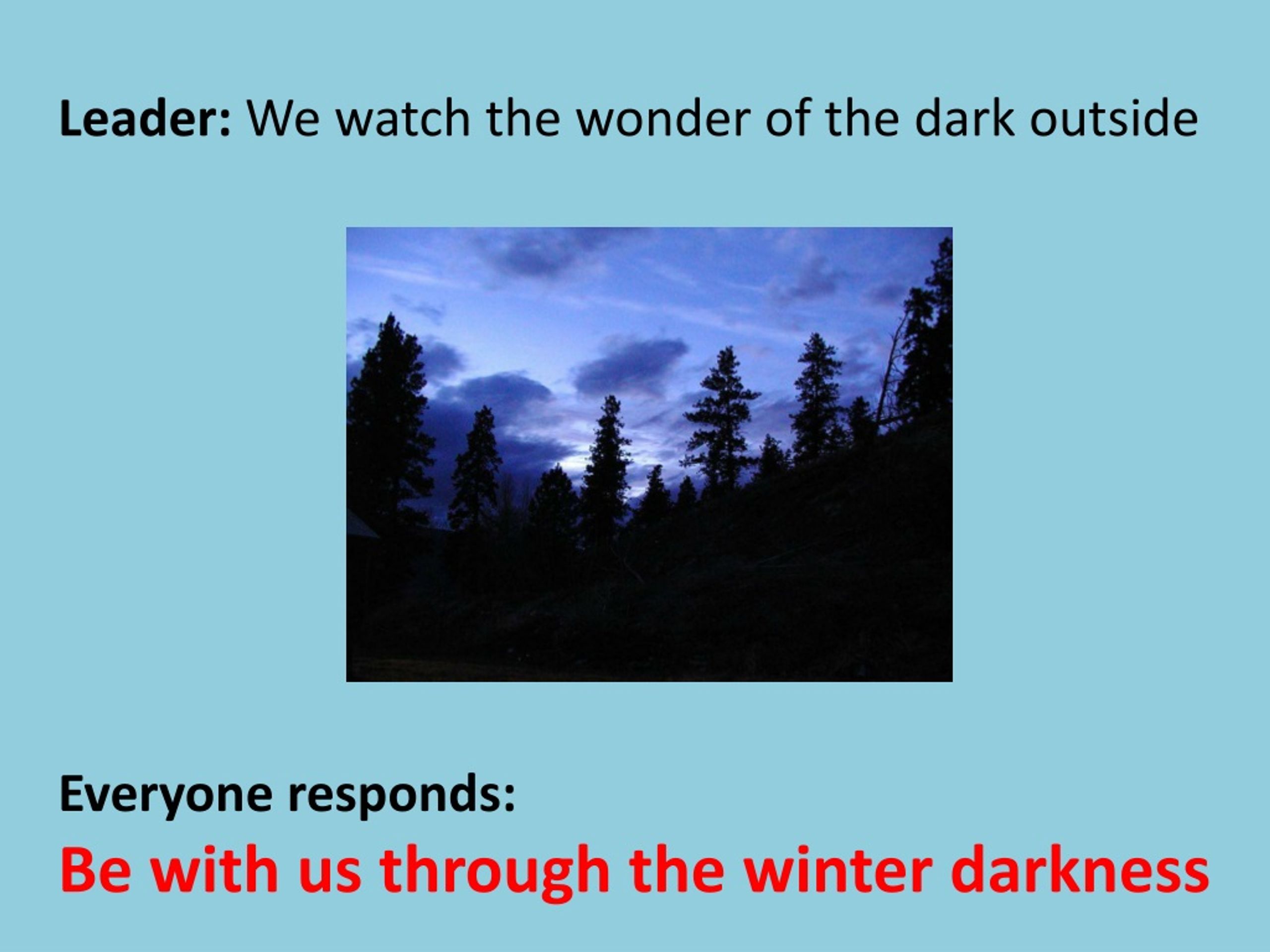 Leader: We watch the wonder of the dark outside

Everyone responds:

Be with us through the winter darkness